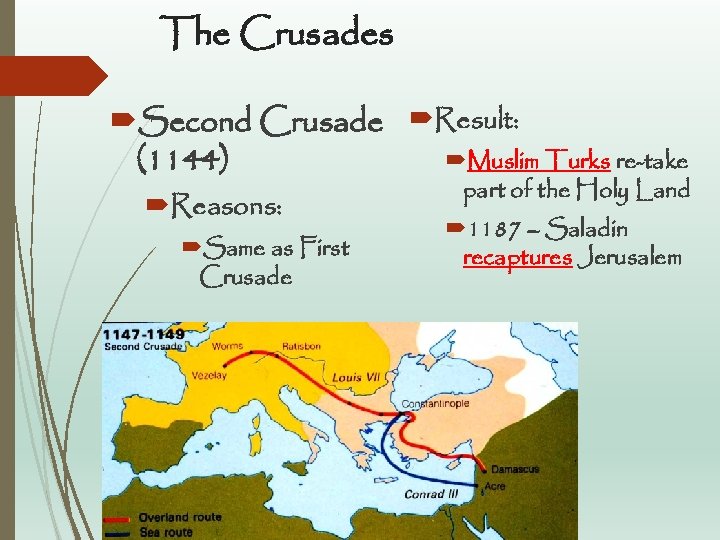 The Crusades

Second Crusade (1144)

Reasons:

Same as First Crusade

Result:

Muslim Turks re-take part of the Holy Land

1187 – Saladin recaptures Jerusalem

1147-1149
Second Crusade

Worms
Ratisbon
Vezelay
Louis VII
Constantinople
Damascus
Acre
Conrad III

Overland route
Sea route